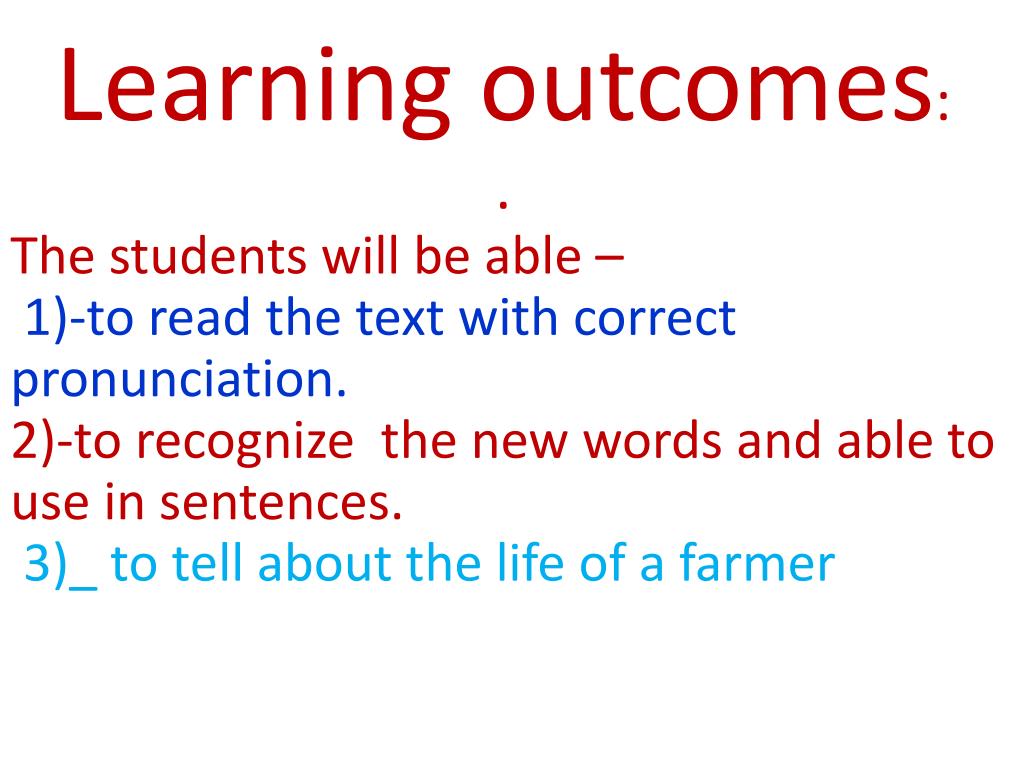 Learning outcomes:

.

The students will be able –

1)-to read the text with correct pronunciation.

2)-to recognize the new words and able to use in sentences.

3)_ to tell about the life of a farmer